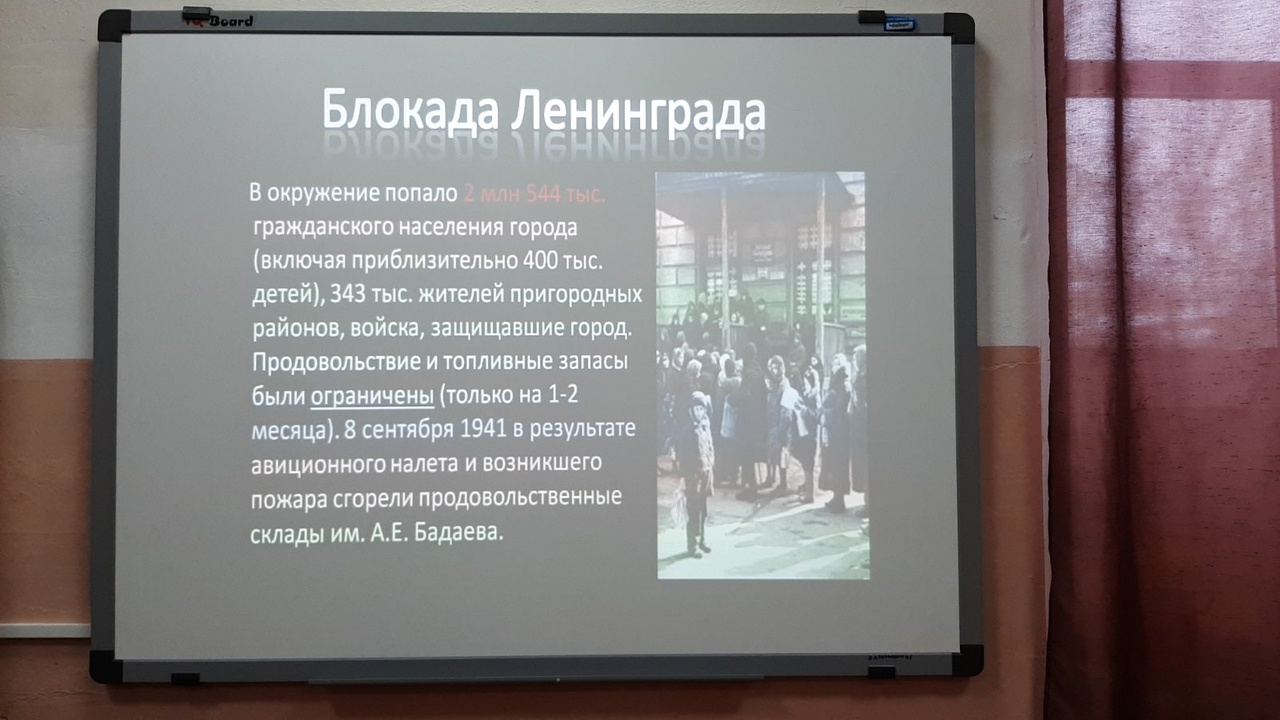 Board

Блокада Ленинграда

В окружение попало 2 млн 544 тыс. гражданского населения города (включая приблизительно 400 тыс. детей), 343 тыс. жителей пригородных районов, войска, защищавшие город. Продовольствие и топливные запасы были ограничены (только на 1-2 месяца). 8 сентября 1941 в результате авиционного налета и возникшего пожара сгорели продовольственные склады им. А.Е. Бадаева.